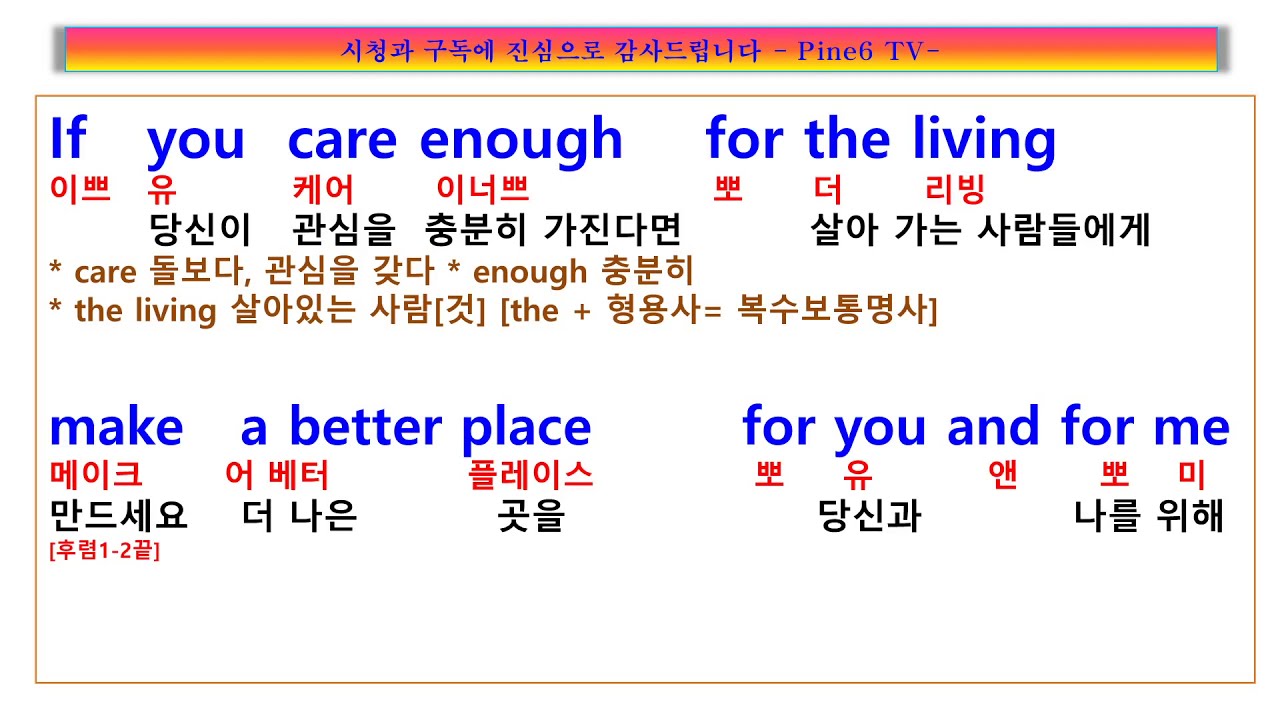 시청과 구독에 진심으로 감사드립니다 - Pine6 TV-

If you care enough for the living
이쁘 유 케어 이너쁘 뽀 더 리빙
당신이 관심을 충분히 가진다면 살아 가는 사람들에게
* care 돌보다, 관심을 갖다 * enough 충분히
* the living 살아있는 사람[것] [the + 형용사= 복수보통명사]

make a better place for you and for me
메이크 어 베터 플레이스 뽀 유 앤 뽀 미
만드세요 더 나은 곳을 당신과 나를 위해
[후렴1-2끝]